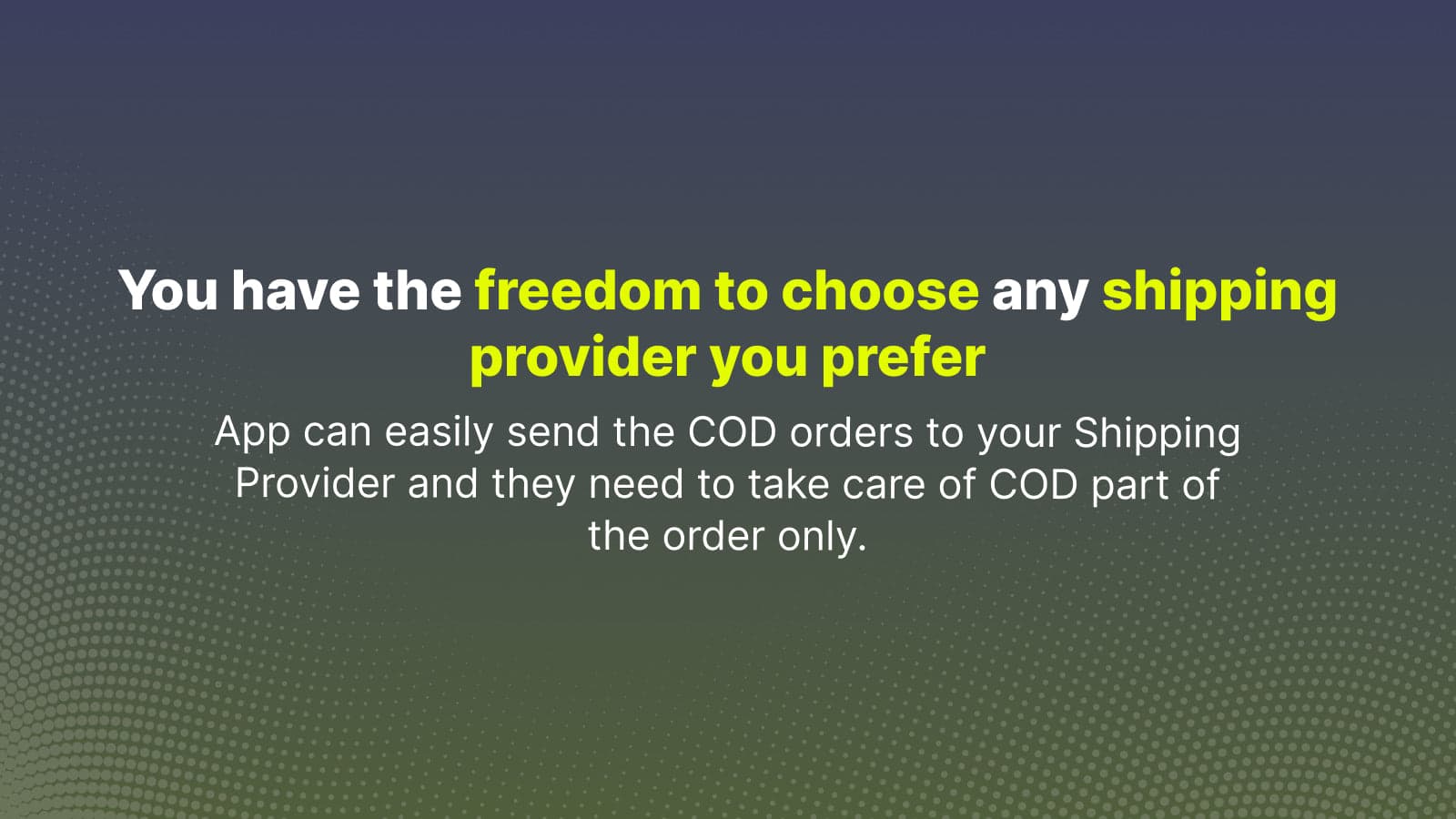 You have the freedom to choose any shipping provider you prefer

App can easily send the COD orders to your Shipping Provider and they need to take care of COD part of the order only.